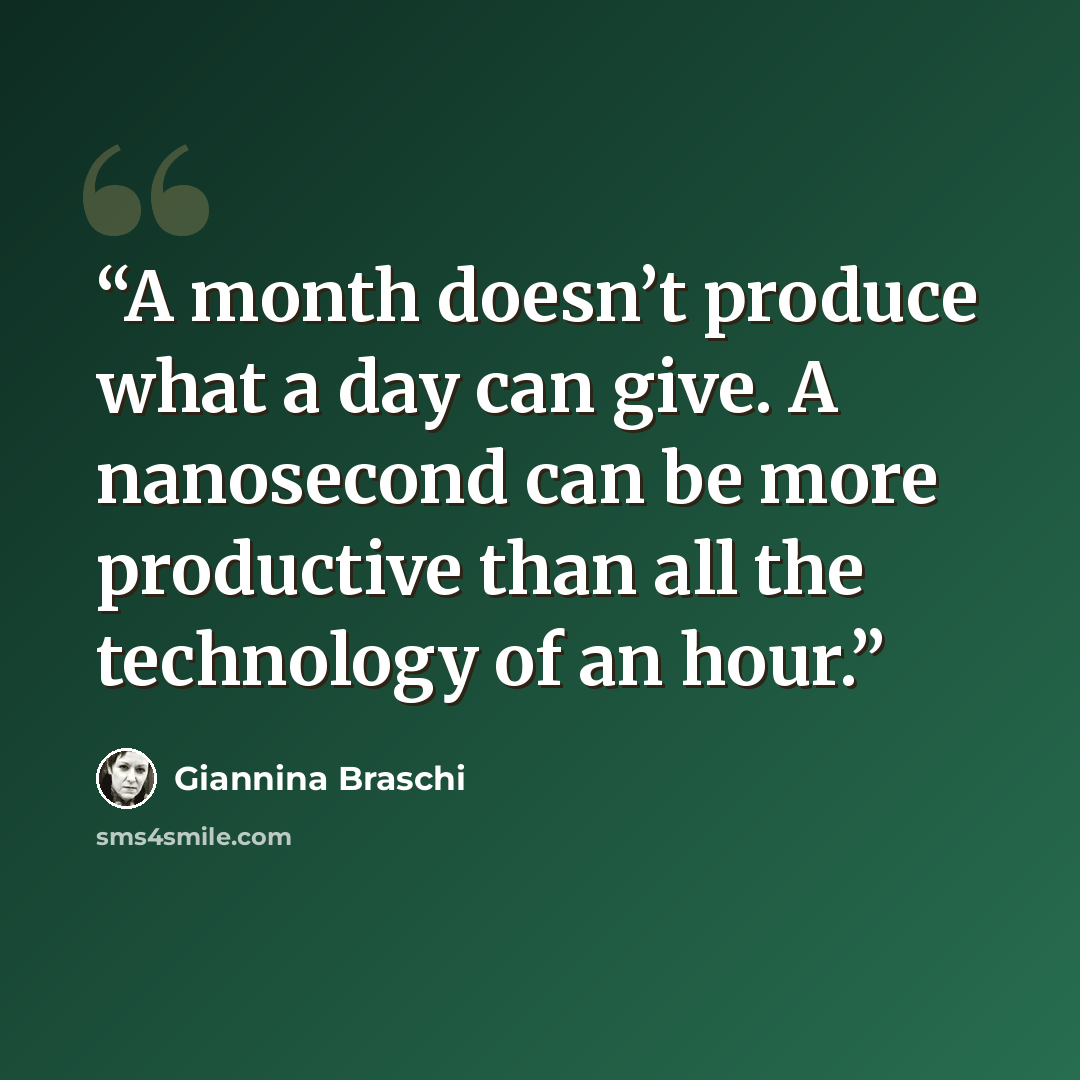 "A month doesn't produce what a day can give. A nanosecond can be more productive than all the technology of an hour."

Giannina Braschi

sms4smile.com